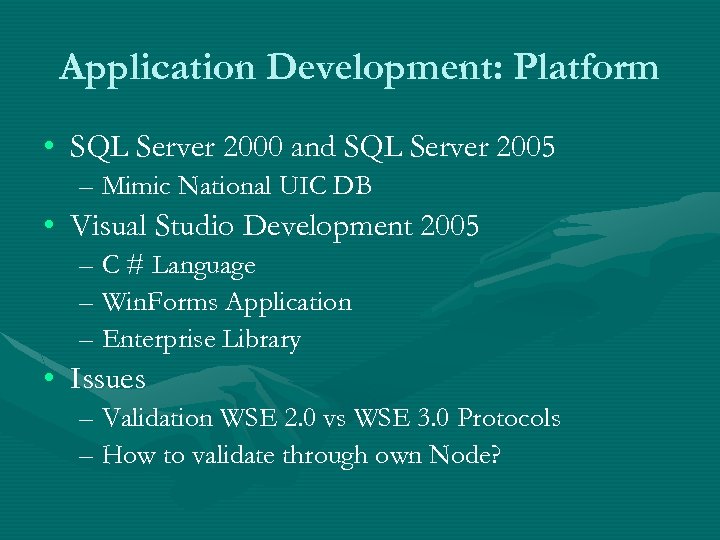 Application Development: Platform

• SQL Server 2000 and SQL Server 2005
– Mimic National UIC DB
• Visual Studio Development 2005
– C # Language
– WinForms Application
– Enterprise Library
• Issues
– Validation WSE 2.0 vs WSE 3.0 Protocols
– How to validate through own Node?